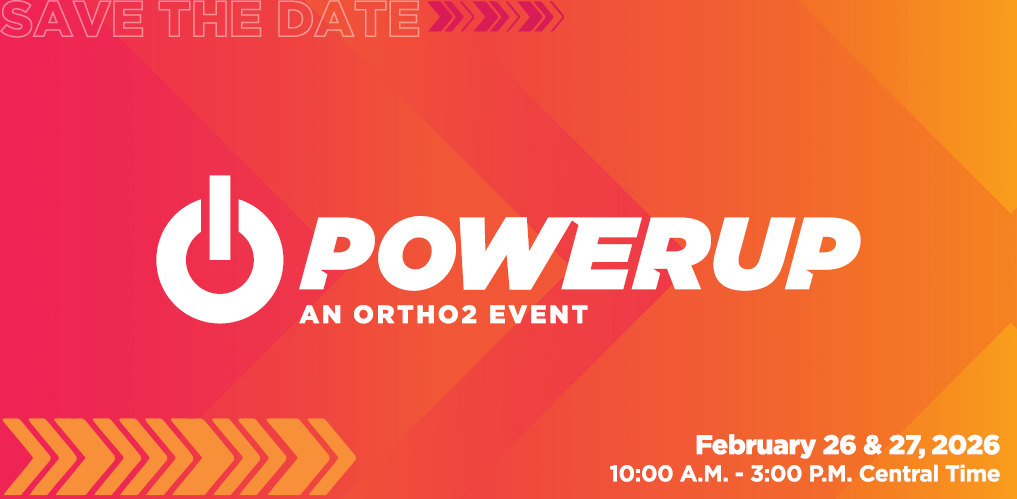 SAVE THE DATE

POWERUP
AN ORTHO2 EVENT

February 26 & 27, 2026
10:00 A.M. - 3:00 P.M. Central Time